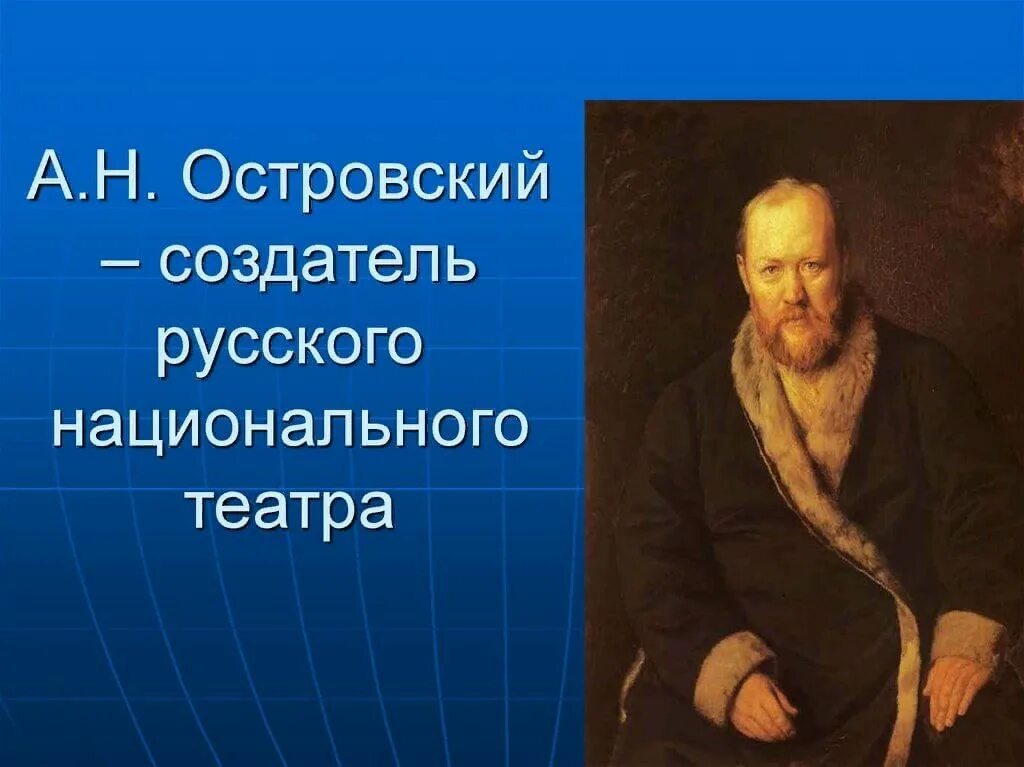 А.Н. Островский – создатель русского национального театра